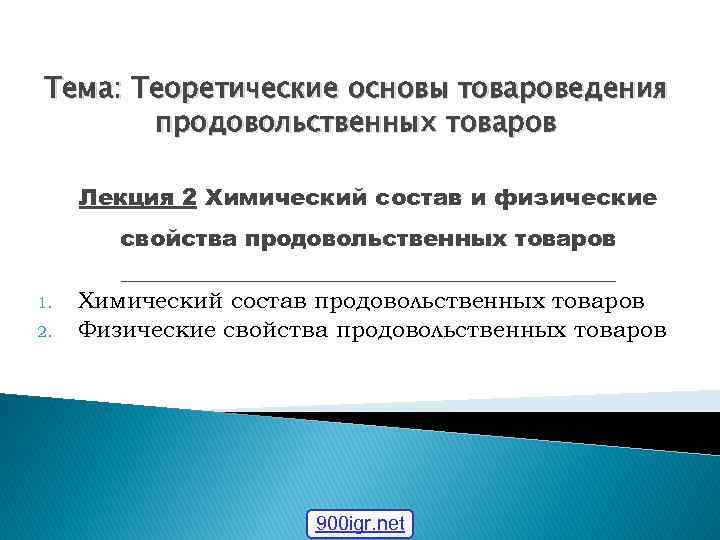 Тема: Теоретические основы товароведения продовольственных товаров

Лекция 2 Химический состав и физические свойства продовольственных товаров

1. Химический состав продовольственных товаров
2. Физические свойства продовольственных товаров

900igr.net